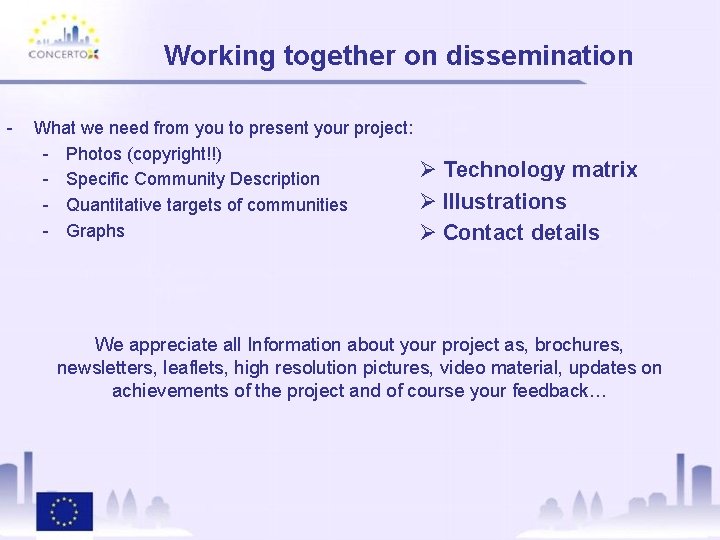 CONCERTO

Working together on dissemination

- What we need from you to present your project:
  - Photos (copyright!!)
  - Specific Community Description
  - Quantitative targets of communities
  - Graphs

➢ Technology matrix
➢ Illustrations
➢ Contact details

We appreciate all Information about your project as, brochures, newsletters, leaflets, high resolution pictures, video material, updates on achievements of the project and of course your feedback…